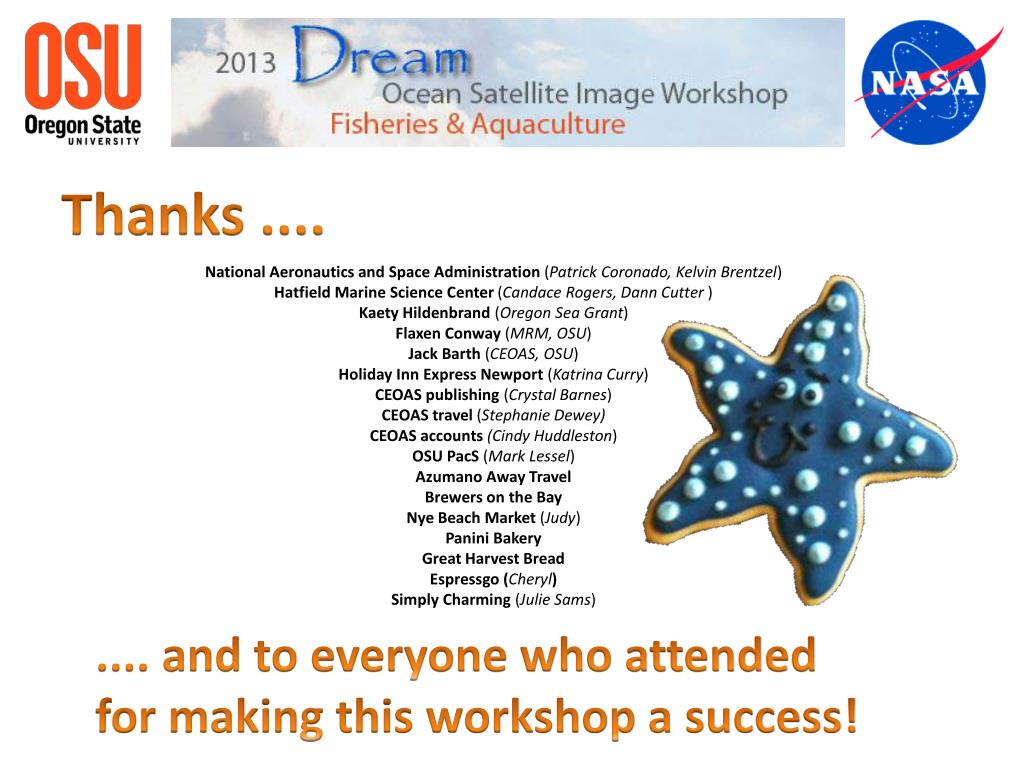 OSU
Oregon State
UNIVERSITY

2013 Dream
Ocean Satellite Image Workshop
Fisheries & Aquaculture

NASA

Thanks ....

National Aeronautics and Space Administration (Patrick Coronado, Kelvin Brentzel)
Hatfield Marine Science Center (Candace Rogers, Dann Cutter )
Kaety Hildenbrand (Oregon Sea Grant)
Flaxen Conway (MRM, OSU)
Jack Barth (CEOAS, OSU)
Holiday Inn Express Newport (Katrina Curry)
CEOAS publishing (Crystal Barnes)
CEOAS travel (Stephanie Dewey)
CEOAS accounts (Cindy Huddleston)
OSU PacS (Mark Lessel)
Azumano Away Travel
Brewers on the Bay
Nye Beach Market (Judy)
Panini Bakery
Great Harvest Bread
Espressgo (Cheryl)
Simply Charming (Julie Sams)

.... and to everyone who attended for making this workshop a success!